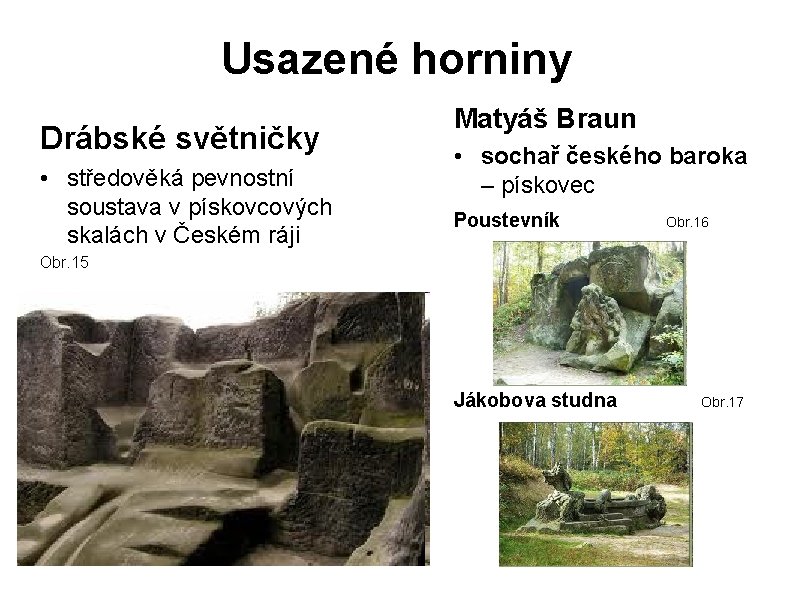 Usazené horniny

Drábské světničky

• středověká pevnostní soustava v pískovcových skalách v Českém ráji

Obr.15

Matyáš Braun

• sochař českého baroka – pískovec

Poustevník

Obr.16

Jákobova studna

Obr.17